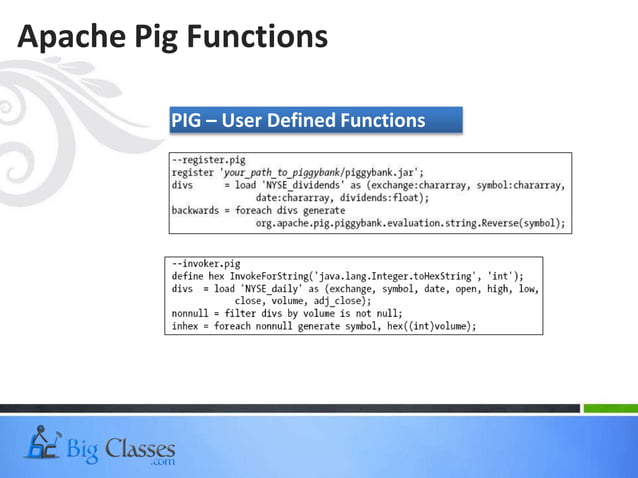 Apache Pig Functions

PIG – User Defined Functions

--register.pig
register 'your_path_to_piggybank/piggybank.jar';
divs = load 'NYSE_dividends' as (exchange:chararray, symbol:chararray, date:chararray, dividends:float);
backwards = foreach divs generate org.apache.pig.piggybank.evaluation.string.Reverse(symbol);

--invoker.pig
define hex InvokeForString('java.lang.Integer.toHexString', 'int');
divs = load 'NYSE_daily' as (exchange, symbol, date, open, high, low, close, volume, adj_close);
nonnull = filter divs by volume is not null;
inhex = foreach nonnull generate symbol, hex((int)volume);

Big Classes .com